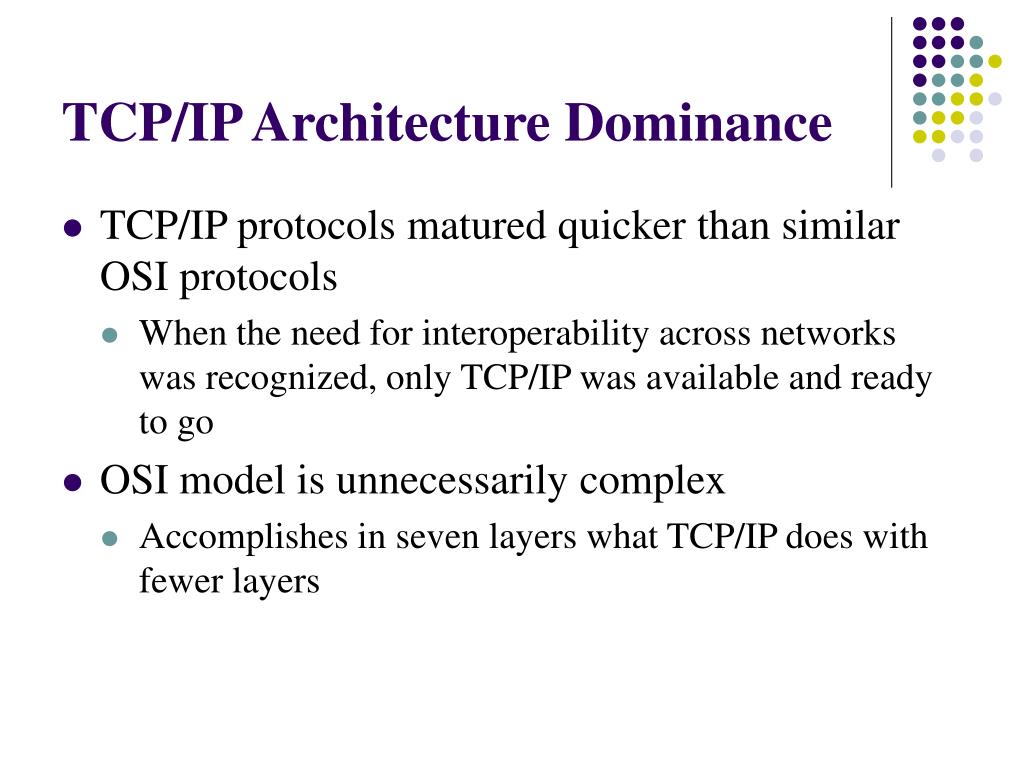 TCP/IP Architecture Dominance

- TCP/IP protocols matured quicker than similar OSI protocols
  - When the need for interoperability across networks was recognized, only TCP/IP was available and ready to go
- OSI model is unnecessarily complex
  - Accomplishes in seven layers what TCP/IP does with fewer layers